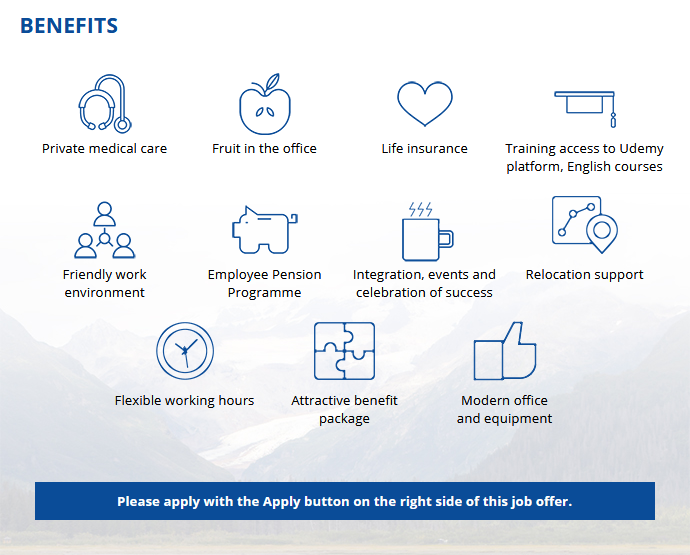 BENEFITS

Private medical care

Fruit in the office

Life insurance

Training access to Udemy platform, English courses

Friendly work environment

Employee Pension Programme

Integration, events and celebration of success

Relocation support

Flexible working hours

Attractive benefit package

Modern office and equipment

Please apply with the Apply button on the right side of this job offer.